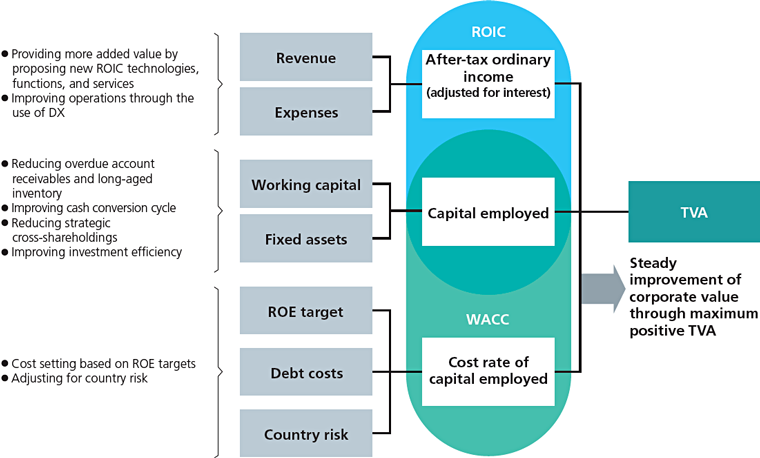 ● Providing more added value by proposing new ROIC technologies, functions, and services
● Improving operations through the use of DX

● Reducing overdue account receivables and long-aged inventory
● Improving cash conversion cycle
● Reducing strategic cross-shareholdings
● Improving investment efficiency

● Cost setting based on ROE targets
● Adjusting for country risk

Revenue

Expenses

Working capital

Fixed assets

ROE target

Debt costs

Country risk

ROIC

After-tax ordinary income
(adjusted for interest)

Capital employed

WACC

Cost rate of capital employed

TVA

Steady improvement of corporate value through maximum positive TVA